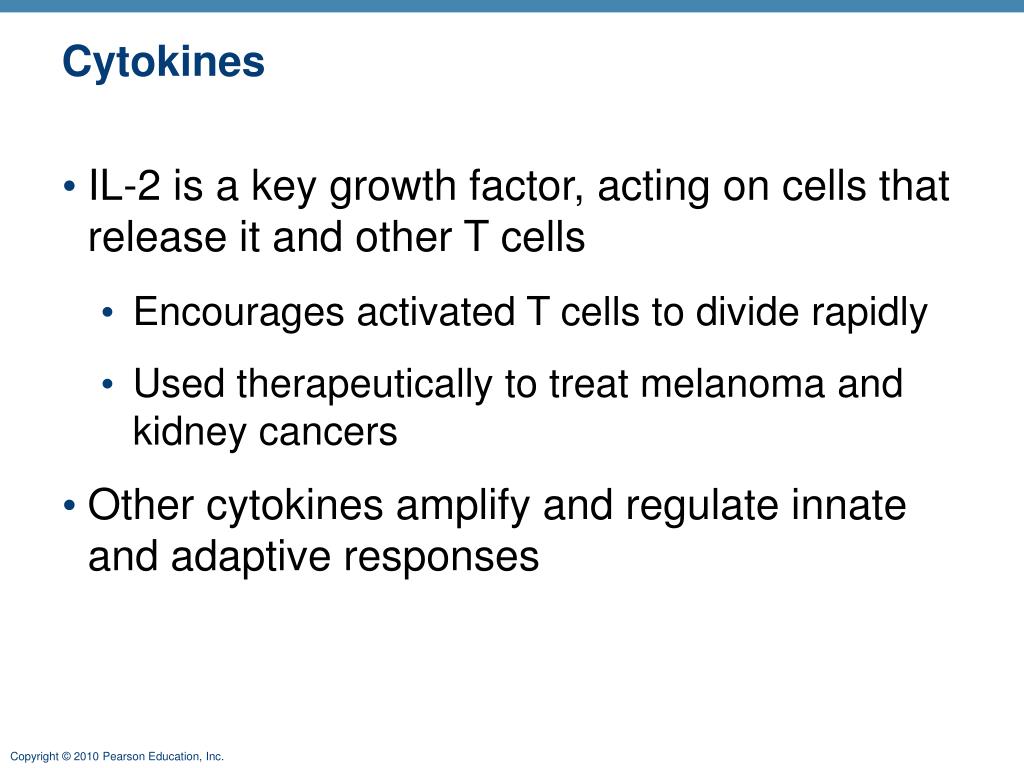 Cytokines

• IL-2 is a key growth factor, acting on cells that release it and other T cells

• Encourages activated T cells to divide rapidly

• Used therapeutically to treat melanoma and kidney cancers

• Other cytokines amplify and regulate innate and adaptive responses

Copyright © 2010 Pearson Education, Inc.